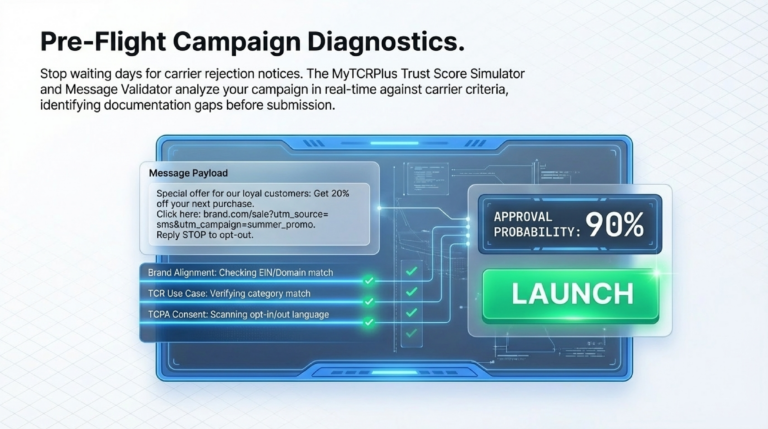 Pre-Flight Campaign Diagnostics.

Stop waiting days for carrier rejection notices. The MyTCRPlus Trust Score Simulator and Message Validator analyze your campaign in real-time against carrier criteria, identifying documentation gaps before submission.

Message Payload

Special offer for our loyal customers: Get 20% off your next purchase.
Click here: brand.com/sale?utm_source=sms&utm_campaign=summer_promo.
Reply STOP to opt-out.

Brand Alignment: Checking EIN/Domain match

TCR Use Case: Verifying category match

TCPA Consent: Scanning opt-in/out language

APPROVAL PROBABILITY: 90%

LAUNCH